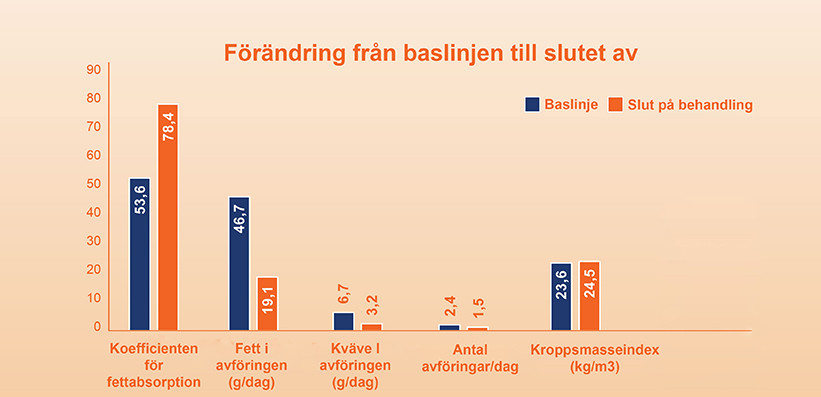 Förändring från baslinjen till slutet av

Baslinje
Slut på behandling

90
80
70
60
50
40
30
20
10
0

53,6
78,4
46,7
19,1
6,7
3,2
2,4
1,5
23,6
24,5

Koefficienten för fettabsorption
Fett i avföringen (g/dag)
Kväve I avföringen (g/dag)
Antal avföringar/dag
Kroppsmasseindex (kg/m3)